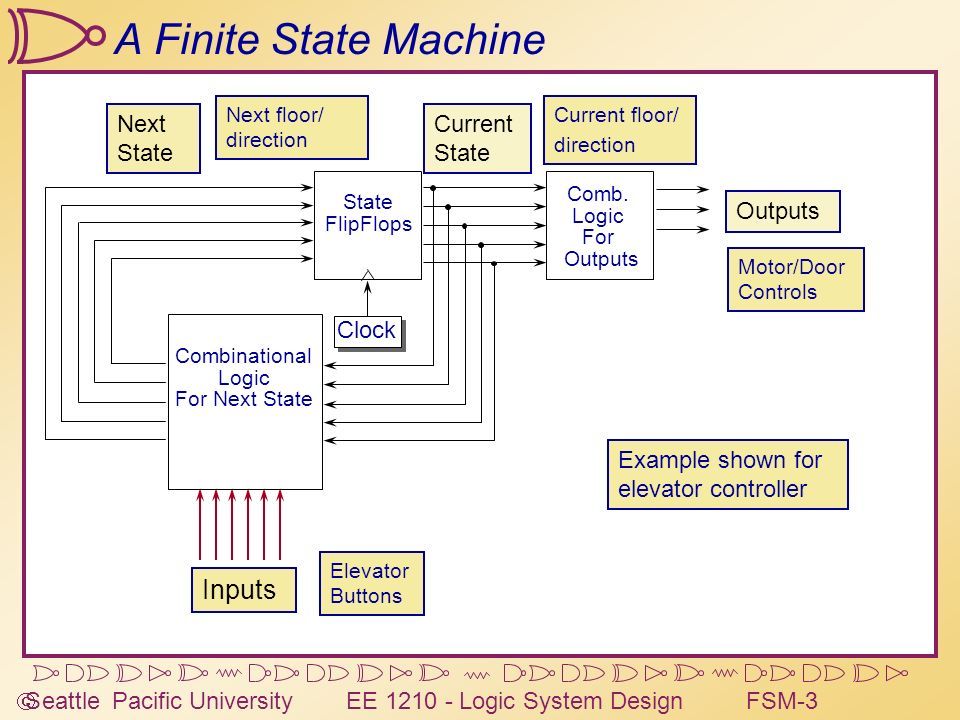 A Finite State Machine

Next State

Next floor/ direction

Current State

Current floor/ direction

State FlipFlops

Comb. Logic For Outputs

Outputs

Motor/Door Controls

Clock

Combinational Logic For Next State

Example shown for elevator controller

Inputs

Elevator Buttons

Seattle Pacific University EE 1210 - Logic System Design FSM-3